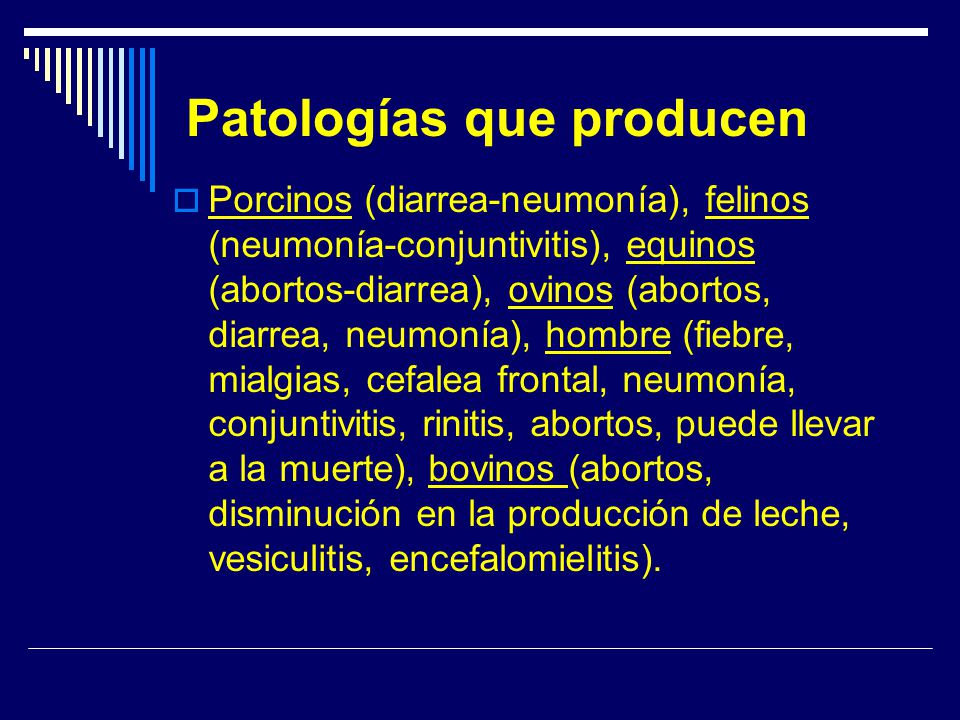 Patologías que producen

Porcinos (diarrea-neumonía), felinos (neumonía-conjuntivitis), equinos (abortos-diarrea), ovinos (abortos, diarrea, neumonía), hombre (fiebre, mialgias, cefalea frontal, neumonía, conjuntivitis, rinitis, abortos, puede llevar a la muerte), bovinos (abortos, disminución en la producción de leche, vesiculitis, encefalomielitis).